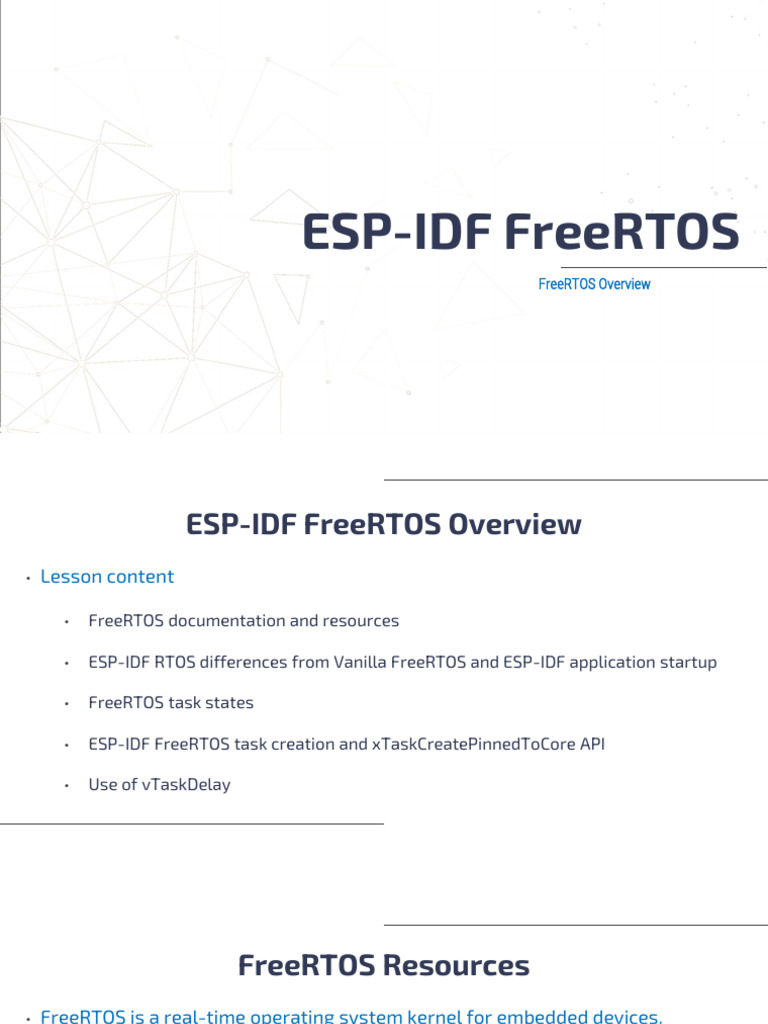 ESP-IDF FreeRTOS

FreeRTOS Overview

ESP-IDF FreeRTOS Overview

• Lesson content

• FreeRTOS documentation and resources

• ESP-IDF RTOS differences from Vanilla FreeRTOS and ESP-IDF application startup

• FreeRTOS task states

• ESP-IDF FreeRTOS task creation and xTaskCreatePinnedToCore API

• Use of vTaskDelay

FreeRTOS Resources

• FreeRTOS is a real-time operating system kernel for embedded devices.